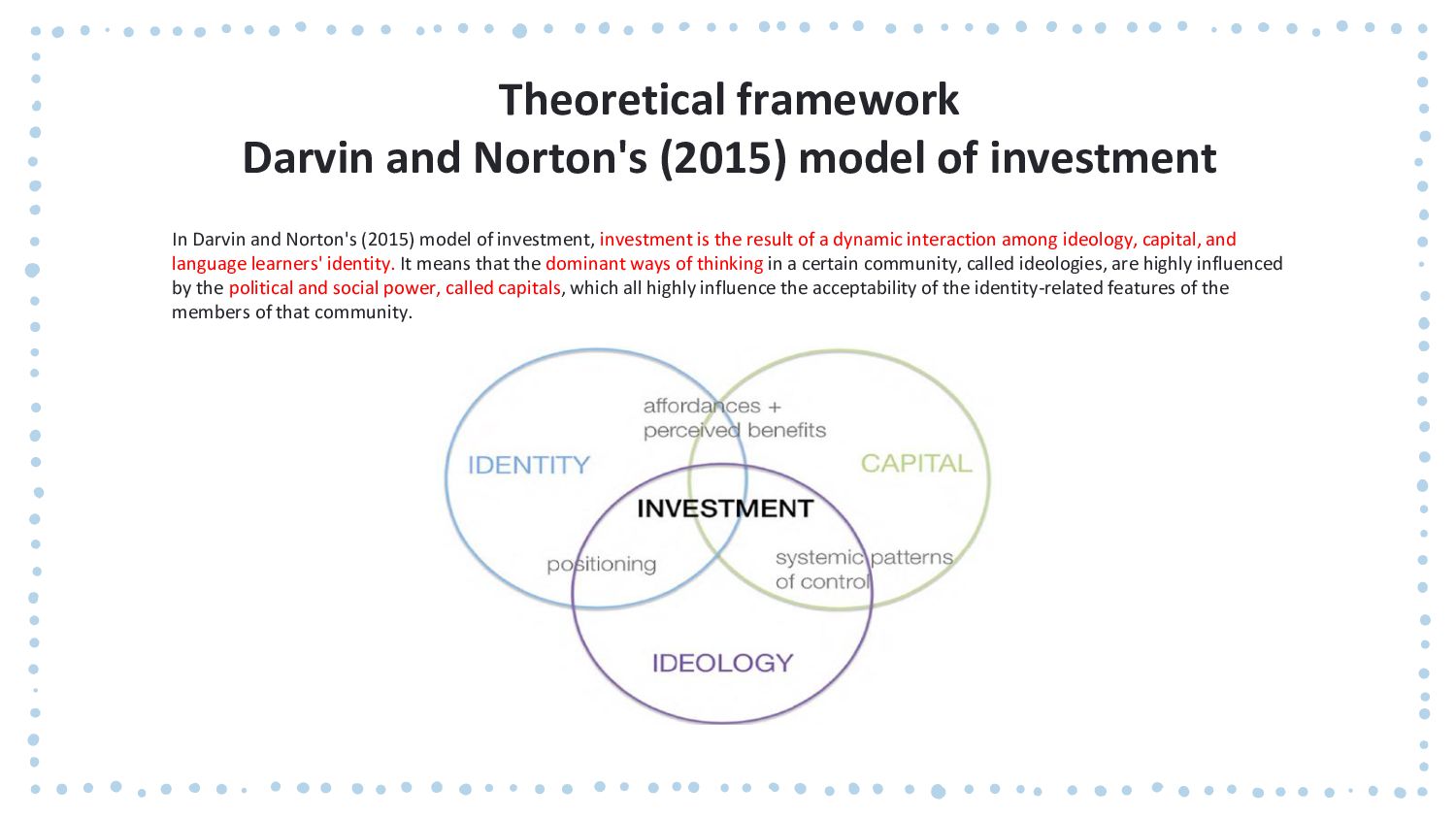 Theoretical framework
Darvin and Norton's (2015) model of investment

In Darvin and Norton's (2015) model of investment, investment is the result of a dynamic interaction among ideology, capital, and language learners' identity. It means that the dominant ways of thinking in a certain community, called ideologies, are highly influenced by the political and social power, called capitals, which all highly influence the acceptability of the identity-related features of the members of that community.

affordances + perceived benefits
IDENTITY
CAPITAL
INVESTMENT
positioning
systemic patterns of control
IDEOLOGY